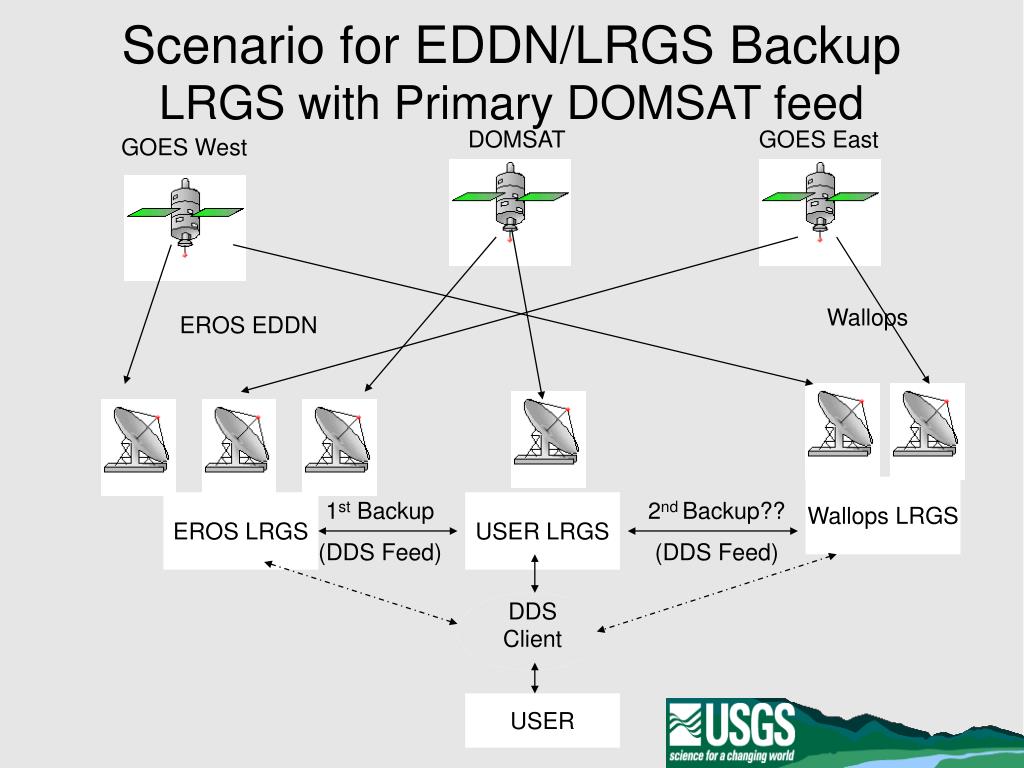 Scenario for EDDN/LRGS Backup
LRGS with Primary DOMSAT feed

GOES West

DOMSAT

GOES East

EROS EDDN

Wallops

EROS LRGS

1$^{st}$ Backup

(DDS Feed)

USER LRGS

2$^{nd}$ Backup??

(DDS Feed)

Wallops LRGS

DDS Client

USER

USGS
science for a changing world